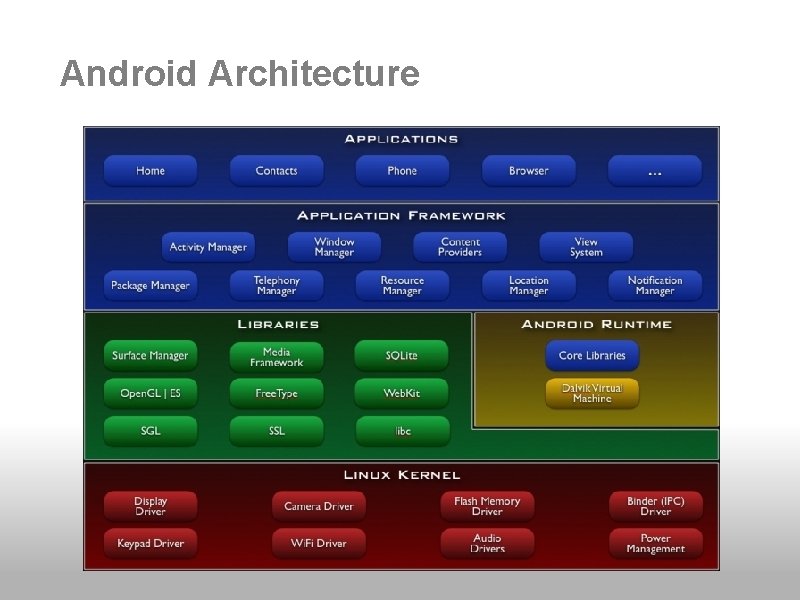 Android Architecture

APPLICATIONS

Home
Contacts
Phone
Browser
...

APPLICATION FRAMEWORK

Activity Manager
Window Manager
Content Providers
View System
Package Manager
Telephony Manager
Resource Manager
Location Manager
Notification Manager

LIBRARIES

Surface Manager
Media Framework
SQLite
OpenGL | ES
FreeType
WebKit
SGL
SSL
libc

ANDROID RUNTIME

Core Libraries
Dalvik Virtual Machine

LINUX KERNEL

Display Driver
Camera Driver
Flash Memory Driver
Binder (IPC) Driver
Keypad Driver
WiFi Driver
Audio Drivers
Power Management